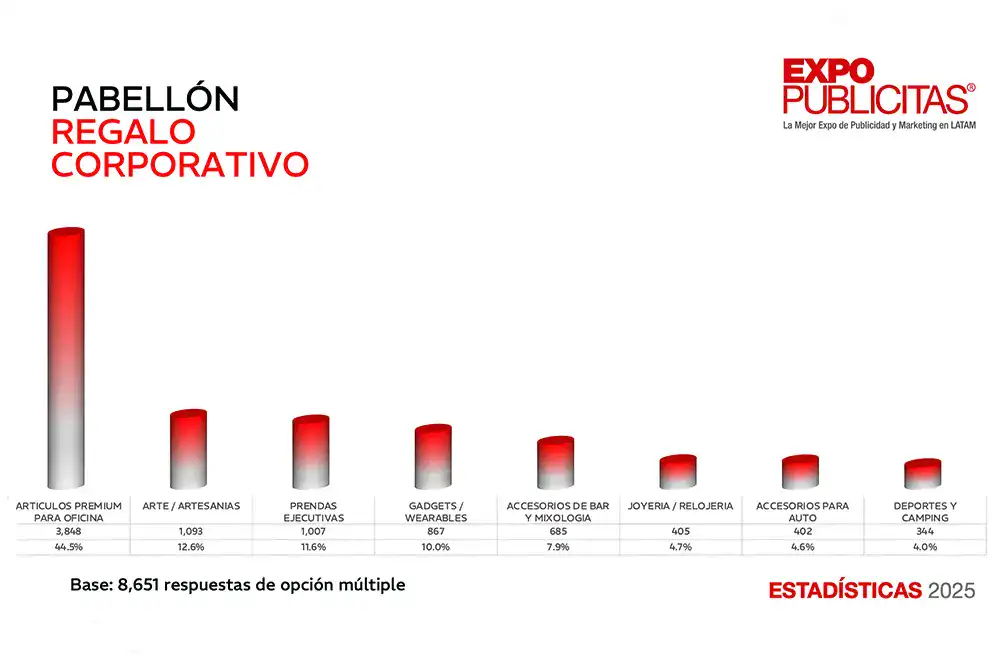 PABELLÓN
REGALO CORPORATIVO

EXPO PUBLICITAS®
La Mejor Expo de Publicidad y Marketing en LATAM

| ARTICULOS PREMIUM PARA OFICINA | ARTE / ARTESANIAS | PRENDAS EJECUTIVAS | GADGETS / WEARABLES | ACCESORIOS DE BAR Y MIXOLOGIA | JOYERIA / RELOJERIA | ACCESORIOS PARA AUTO | DEPORTES Y CAMPING |
|---|---|---|---|---|---|---|---|
| 3,848 | 1,093 | 1,007 | 867 | 685 | 405 | 402 | 344 |
| 44.5% | 12.6% | 11.6% | 10.0% | 7.9% | 4.7% | 4.6% | 4.0% |

Base: 8,651 respuestas de opción múltiple

ESTADÍSTICAS 2025